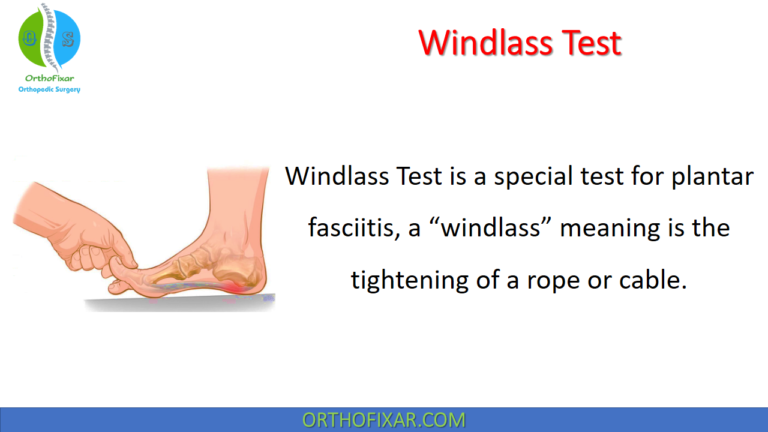 O S
OrthoFixar
Orthopedic Surgery

Windlass Test

Windlass Test is a special test for plantar fasciitis, a “windlass” meaning is the tightening of a rope or cable.

ORTHOFIXAR.COM